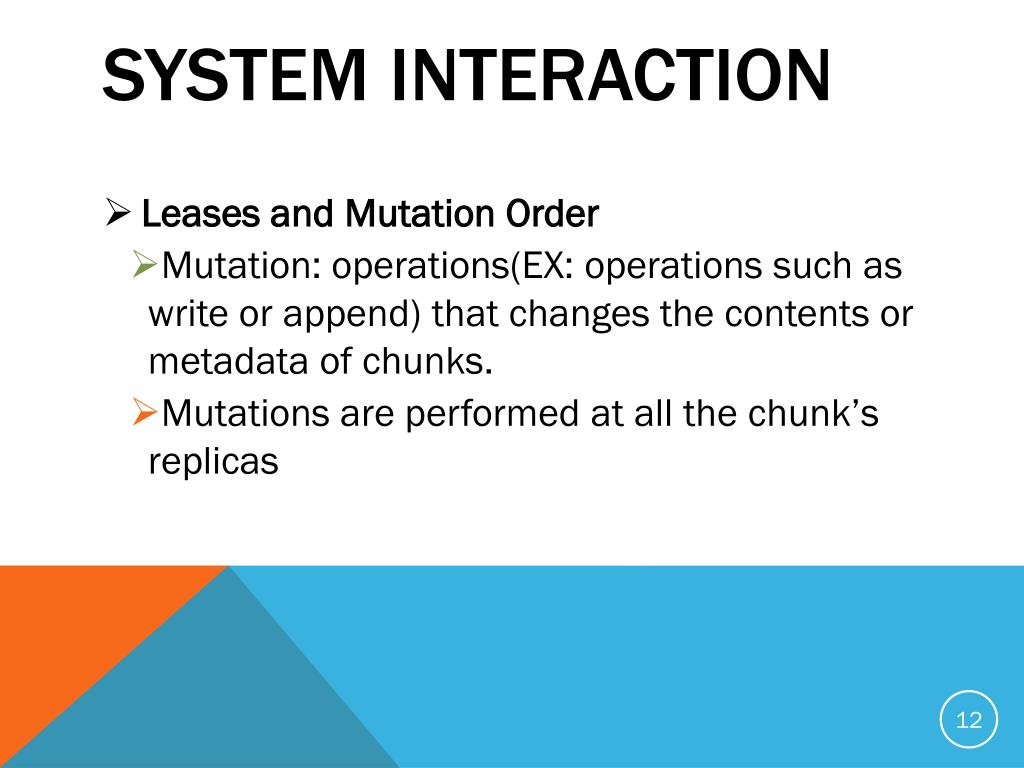 SYSTEM INTERACTION

➢ Leases and Mutation Order

➢Mutation: operations(EX: operations such as write or append) that changes the contents or metadata of chunks.

➢Mutations are performed at all the chunk's replicas

12